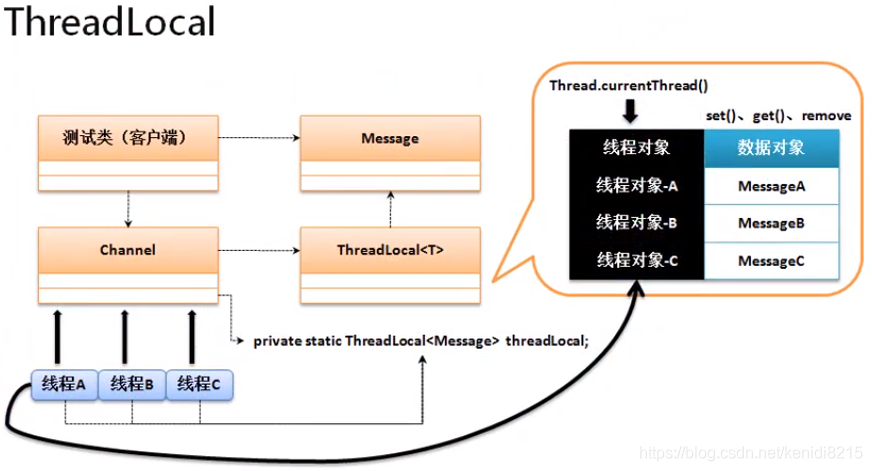 ThreadLocal

测试类（客户端）

Message

Channel

ThreadLocal<T>

private static ThreadLocal<Message> threadLocal;

线程A 线程B 线程C

Thread.currentThread()

set()、get()、remove

| 线程对象 | 数据对象 |
|---|---|
| 线程对象-A | MessageA |
| 线程对象-B | MessageB |
| 线程对象-C | MessageC |

https://blog.csdn.net/kenidi8215